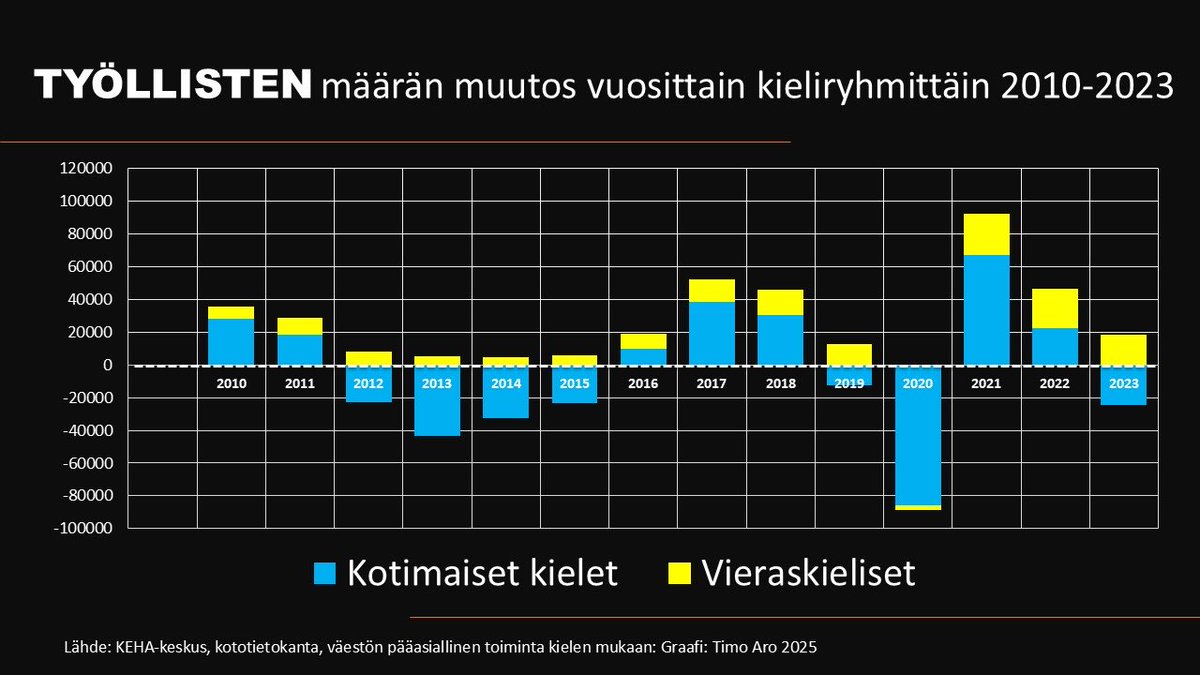 TYÖLLISTEN määrän muutos vuosittain kieliryhmittäin 2010-2023

120000
100000
80000
60000
40000
20000
0
-20000
-40000
-60000
-80000
-100000

2010 2011 2012 2013 2014 2015 2016 2017 2018 2019 2020 2021 2022 2023

Kotimaiset kielet
Vieraskieliset

Lähde: KEHA-keskus, kototietokanta, väestön pääasiallinen toiminta kielen mukaan: Graafi: Timo Aro 2025